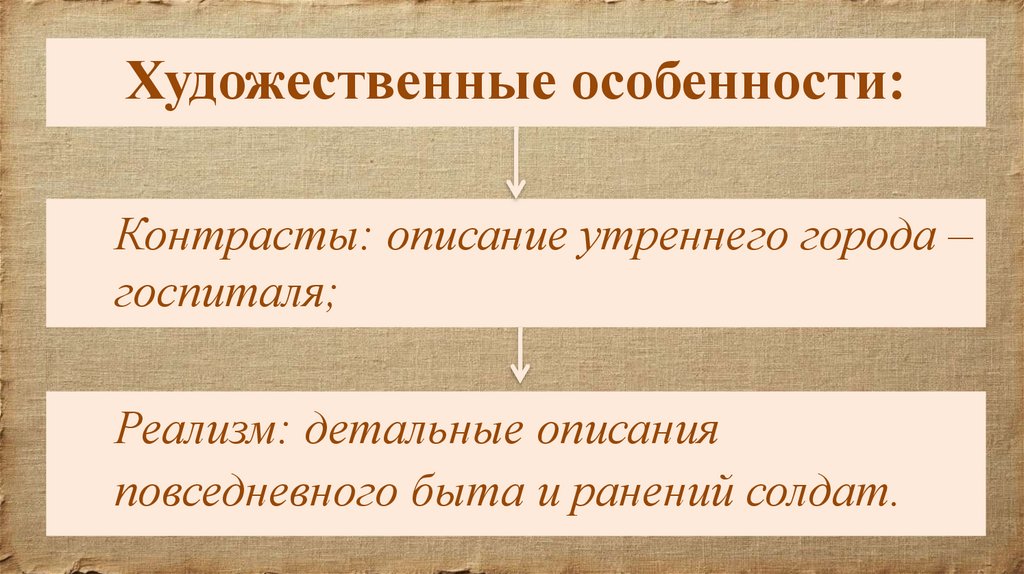 Художественные особенности:

Контрасты: описание утреннего города – госпиталя;

Реализм: детальные описания повседневного быта и ранений солдат.